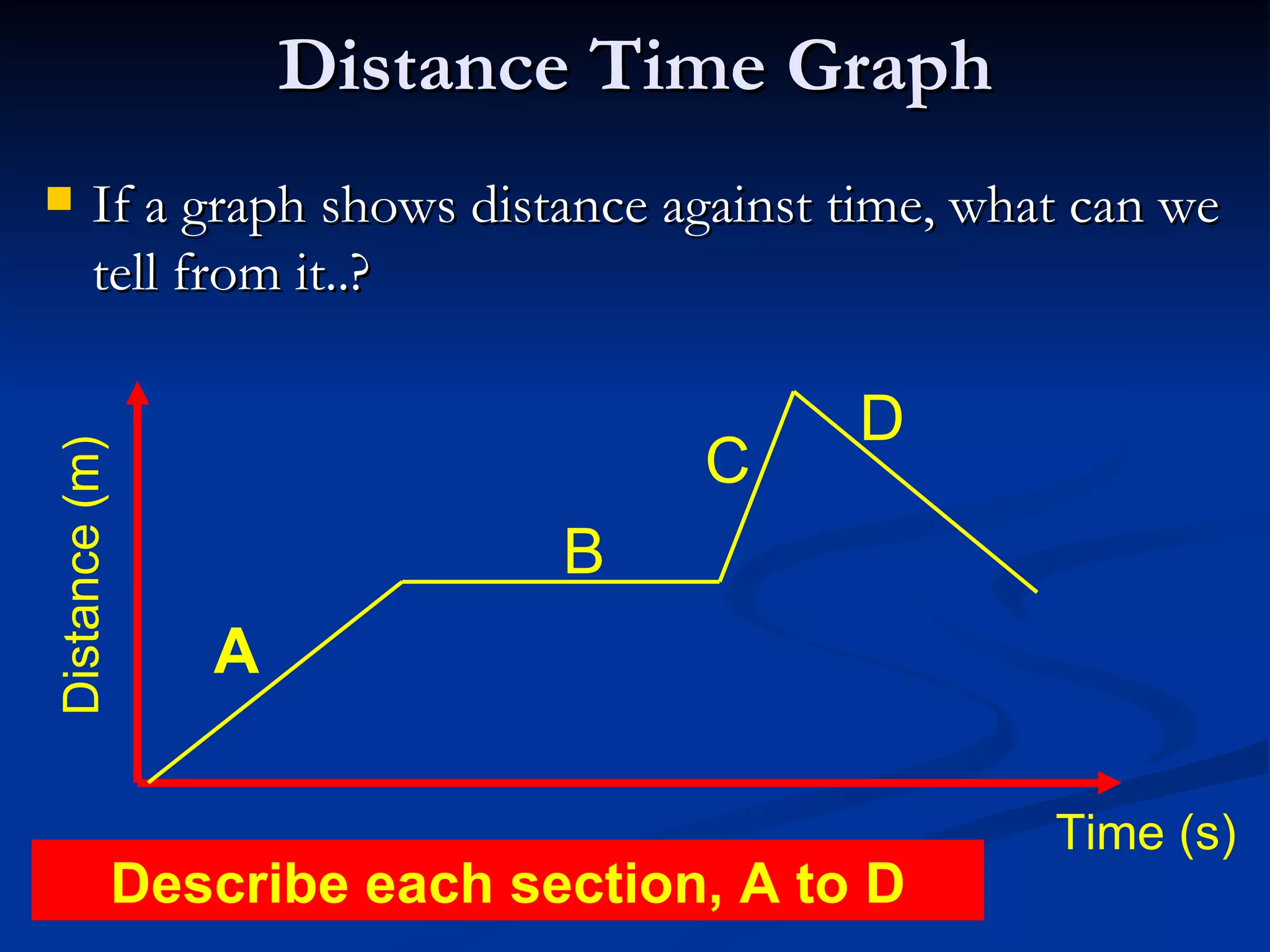 Distance Time Graph

If a graph shows distance against time, what can we tell from it..?

Distance (m)

A

B

C

D

Time (s)

Describe each section, A to D